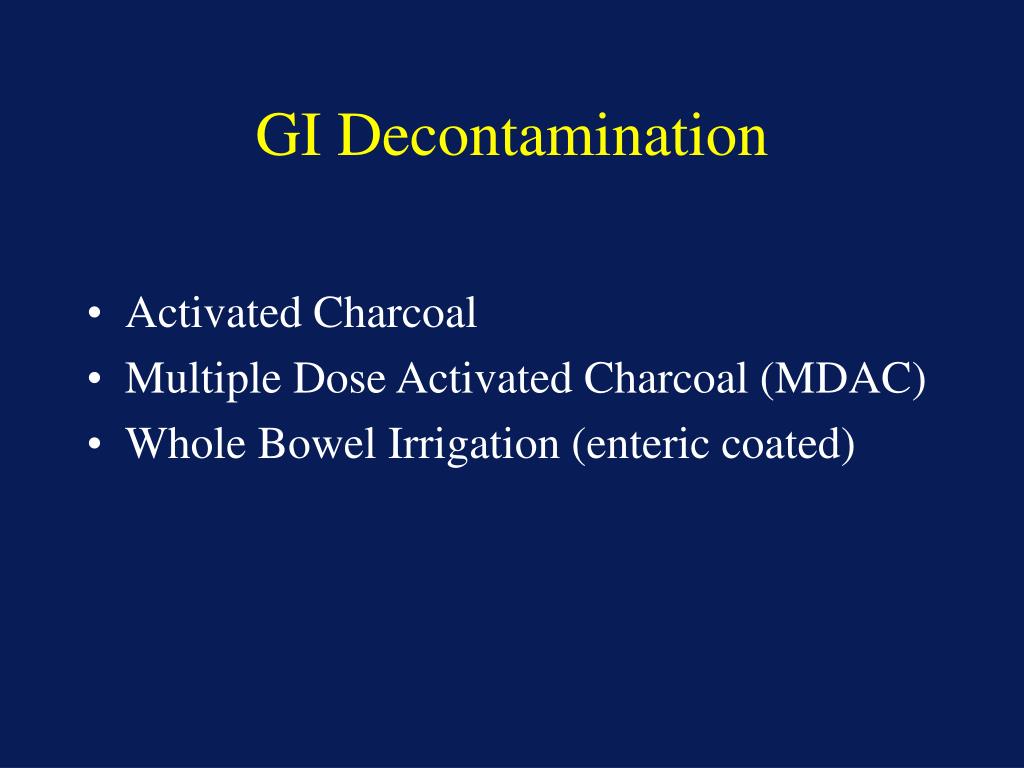 GI Decontamination

• Activated Charcoal
• Multiple Dose Activated Charcoal (MDAC)
• Whole Bowel Irrigation (enteric coated)